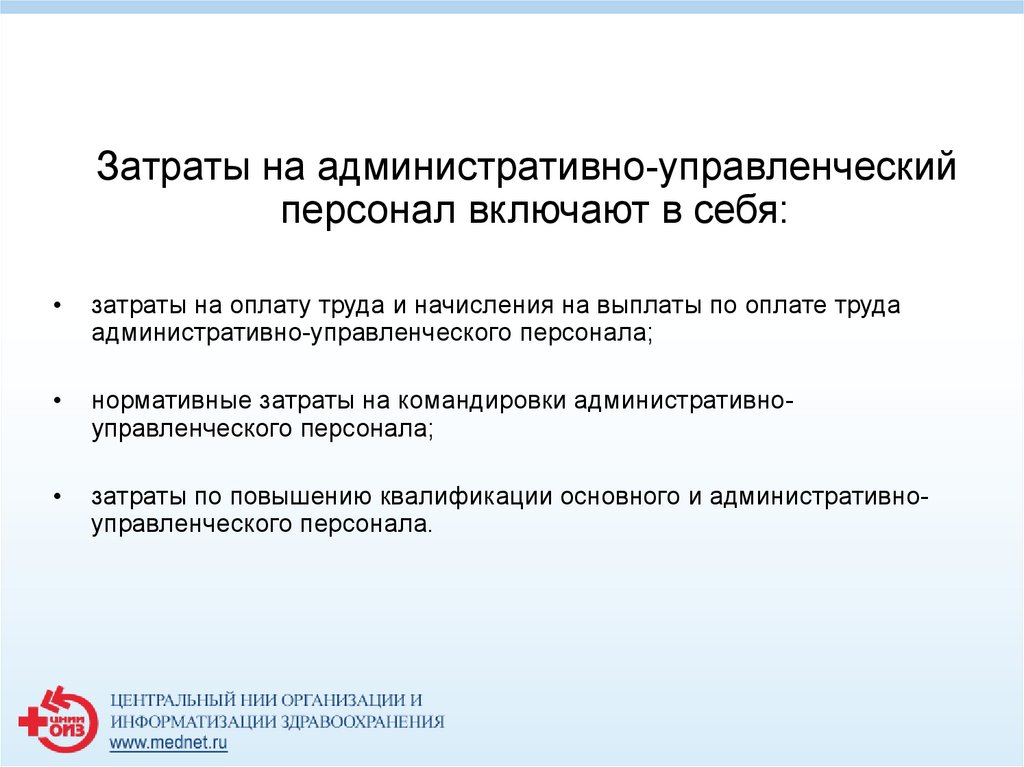 Затраты на административно-управленческий персонал включают в себя:

• затраты на оплату труда и начисления на выплаты по оплате труда административно-управленческого персонала;

• нормативные затраты на командировки административно-управленческого персонала;

• затраты по повышению квалификации основного и административно-управленческого персонала.

ЦНИИ ОИЗ

ЦЕНТРАЛЬНЫЙ НИИ ОРГАНИЗАЦИИ И ИНФОРМАТИЗАЦИИ ЗДРАВООХРАНЕНИЯ
www.mednet.ru